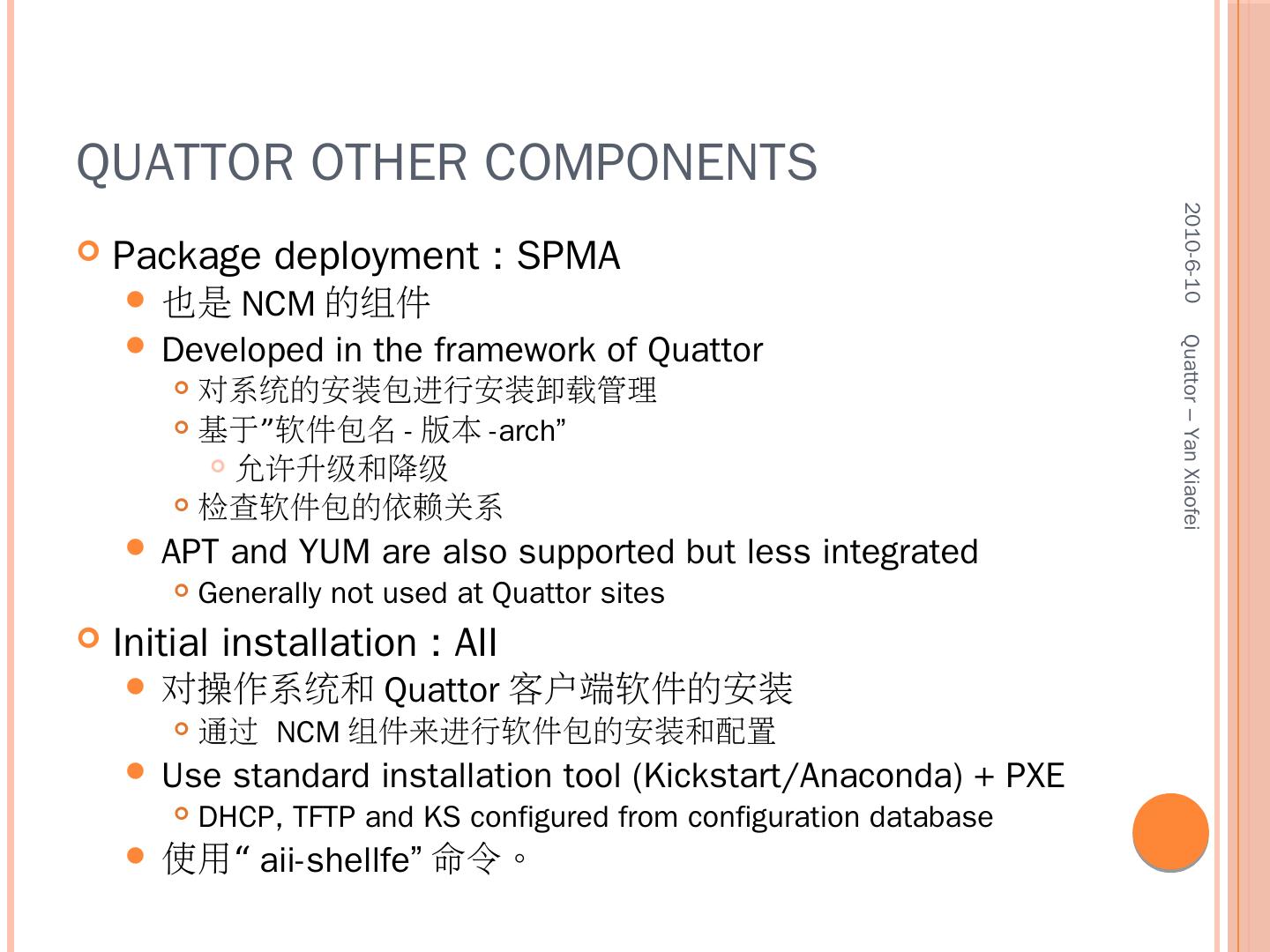 QUATTOR OTHER COMPONENTS

Package deployment : SPMA

也是 NCM 的组件

Developed in the framework of Quattor

对系统的安装包进行安装卸载管理

基于”软件包名 - 版本 -arch”

允许升级和降级

检查软件包的依赖关系

APT and YUM are also supported but less integrated

Generally not used at Quattor sites

Initial installation : AII

对操作系统和 Quattor 客户端软件的安装

通过 NCM 组件来进行软件包的安装和配置

Use standard installation tool (Kickstart/Anaconda) + PXE

DHCP, TFTP and KS configured from configuration database

使用“ aii-shellfe” 命令。

2010-6-10

Quattor – Yan Xiaofei